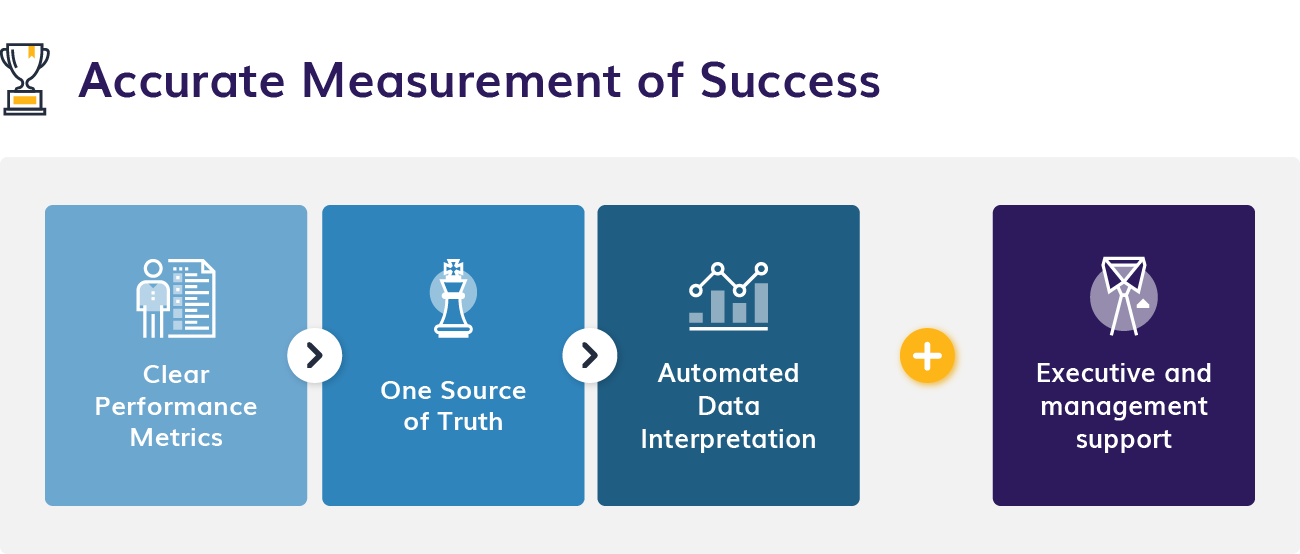 Accurate Measurement of Success

Clear Performance Metrics

One Source of Truth

Automated Data Interpretation

Executive and management support